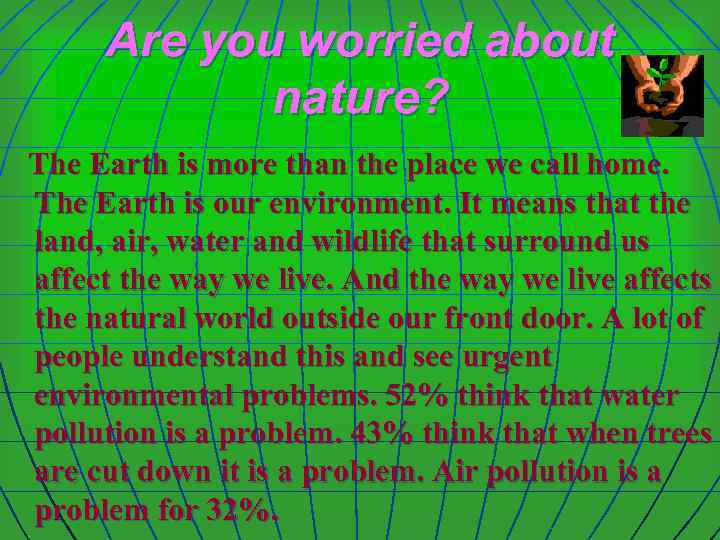 Are you worried about nature?

The Earth is more than the place we call home. The Earth is our environment. It means that the land, air, water and wildlife that surround us affect the way we live. And the way we live affects the natural world outside our front door. A lot of people understand this and see urgent environmental problems. 52% think that water pollution is a problem. 43% think that when trees are cut down it is a problem. Air pollution is a problem for 32%.